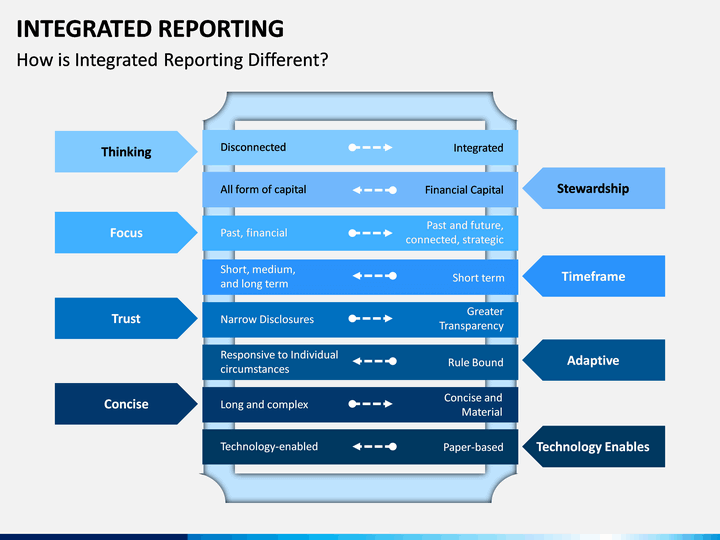 INTEGRATED REPORTING
How is Integrated Reporting Different?

Thinking
Disconnected
Integrated

All form of capital
Financial Capital
Stewardship

Focus
Past, financial
Past and future, connected, strategic

Short, medium, and long term
Short term
Timeframe

Trust
Narrow Disclosures
Greater Transparency

Responsive to Individual circumstances
Rule Bound
Adaptive

Concise
Long and complex
Concise and Material

Technology-enabled
Paper-based
Technology Enables